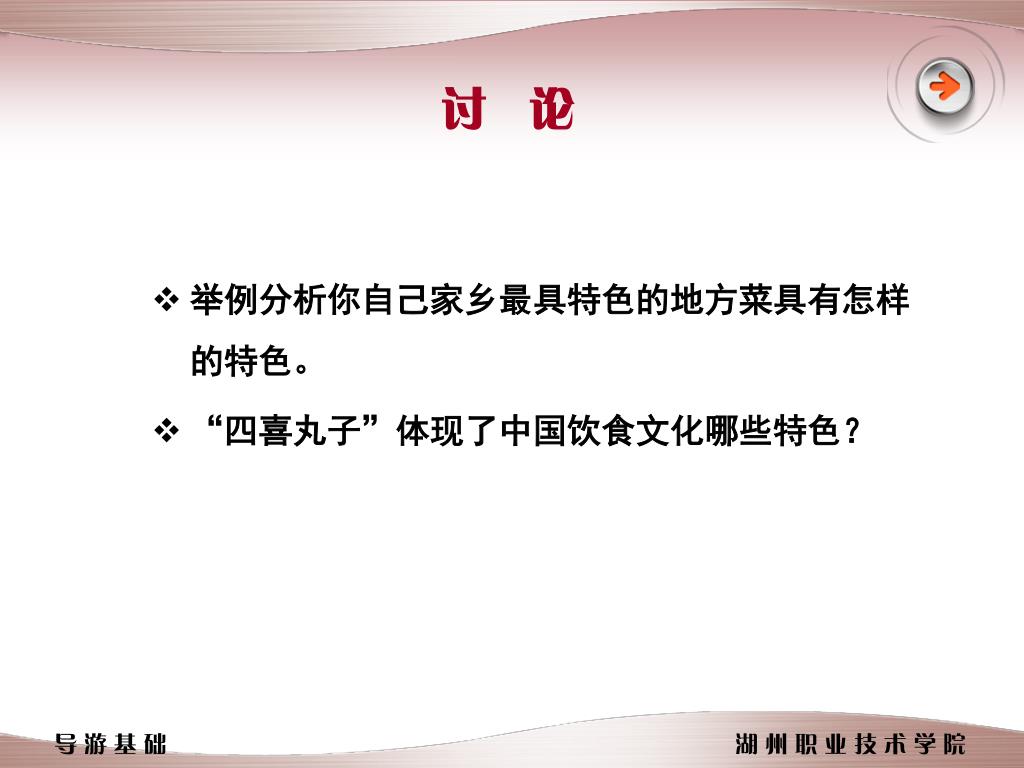 讨 论

❖ 举例分析你自己家乡最具特色的地方菜具有怎样的特色。

❖ “四喜丸子”体现了中国饮食文化哪些特色？

导游基础

湖州职业技术学院